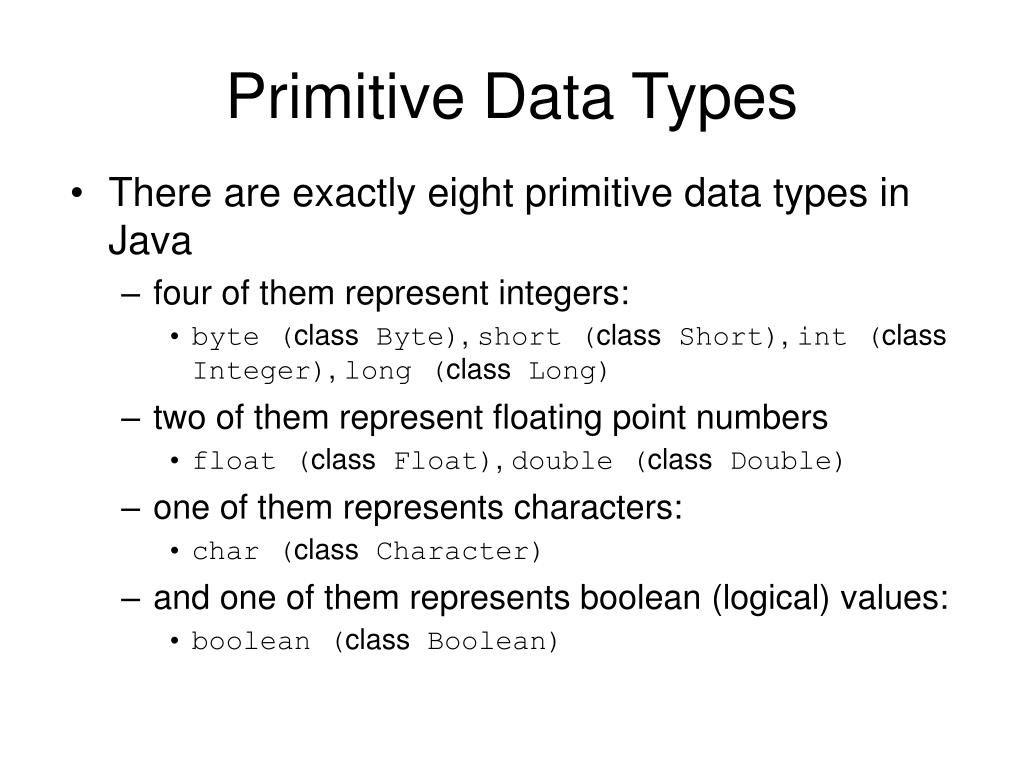 Primitive Data Types

• There are exactly eight primitive data types in Java

– four of them represent integers:

• byte (class Byte), short (class Short), int (class Integer), long (class Long)

– two of them represent floating point numbers

• float (class Float), double (class Double)

– one of them represents characters:

• char (class Character)

– and one of them represents boolean (logical) values:

• boolean (class Boolean)